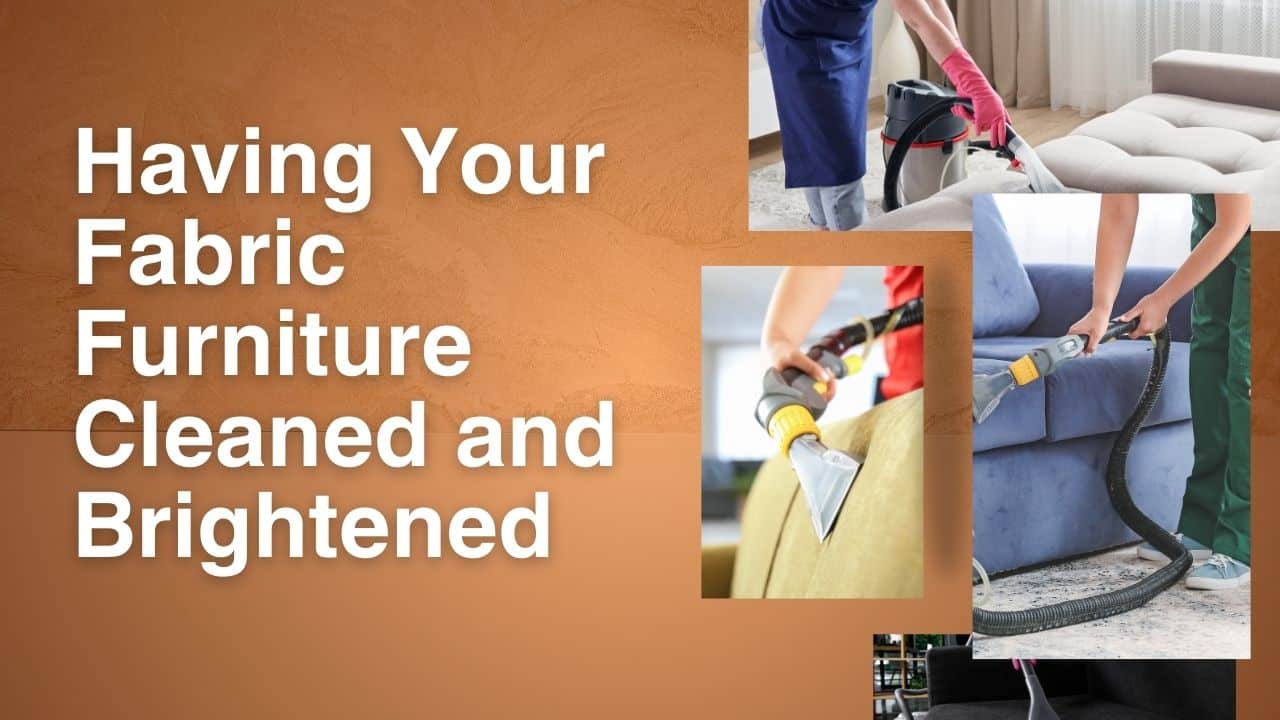 Having Your Fabric Furniture Cleaned and Brightened